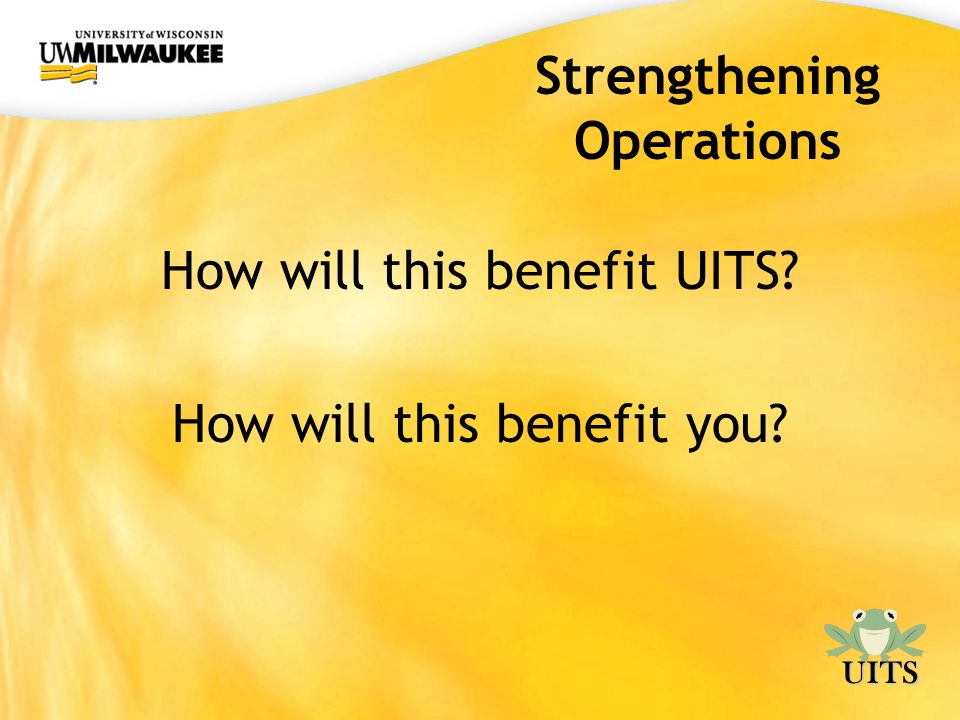 UNIVERSITY of WISCONSIN
UWMILWAUKEE

Strengthening Operations

How will this benefit UITS?

How will this benefit you?

UITS